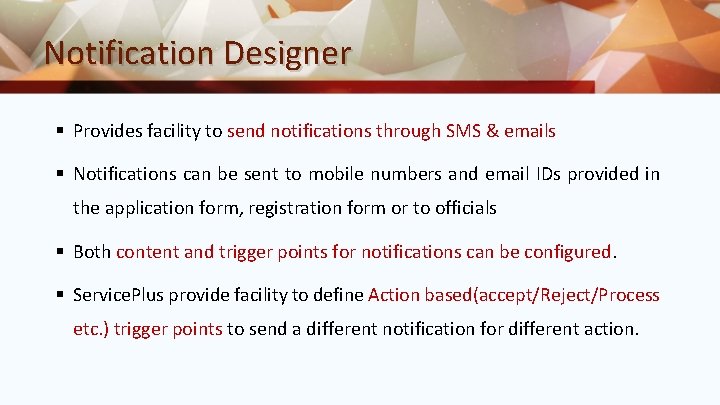 Notification Designer

▪ Provides facility to send notifications through SMS & emails

▪ Notifications can be sent to mobile numbers and email IDs provided in the application form, registration form or to officials

▪ Both content and trigger points for notifications can be configured.

▪ ServicePlus provide facility to define Action based(accept/Reject/Process etc.) trigger points to send a different notification for different action.